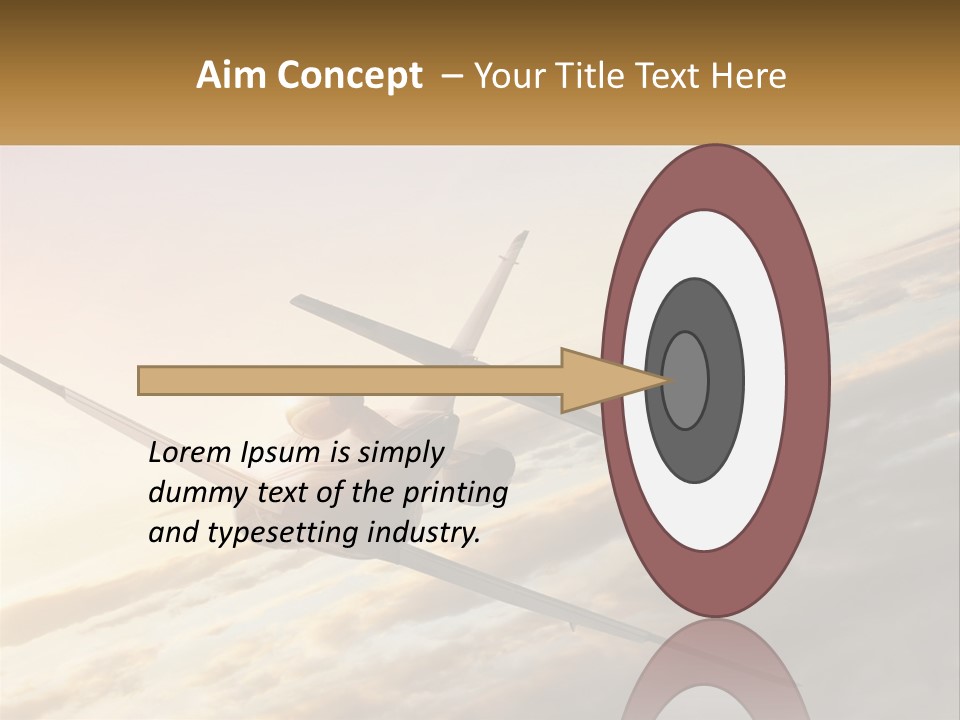 Aim Concept – Your Title Text Here

Lorem Ipsum is simply dummy text of the printing and typesetting industry.